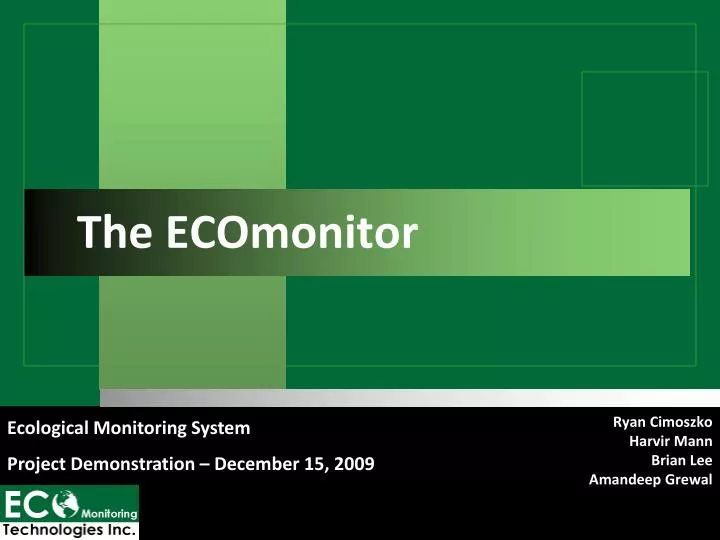 The ECOmonitor

Ecological Monitoring System

Project Demonstration – December 15, 2009

Ryan Cimoszko
Harvir Mann
Brian Lee
Amandeep Grewal

ECO Monitoring
Technologies Inc.